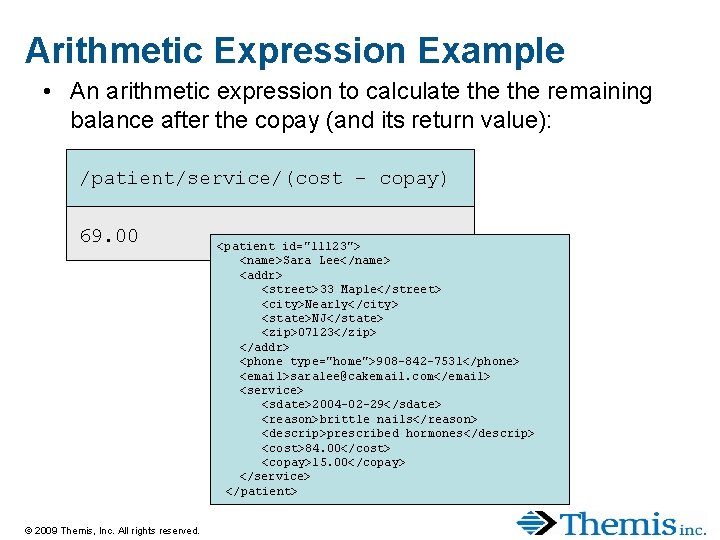 Arithmetic Expression Example

• An arithmetic expression to calculate the the remaining balance after the copay (and its return value):

/patient/service/(cost - copay)

69.00

<patient id="11123">
<name>Sara Lee</name>
<addr>
<street>33 Maple</street>
<city>Nearly</city>
<state>NJ</state>
<zip>07123</zip>
</addr>
<phone type="home">908-842-7531</phone>
<email>saralee@cakemail.com</email>
<service>
<sdate>2004-02-29</sdate>
<reason>brittle nails</reason>
<descrip>prescribed hormones</descrip>
<cost>84.00</cost>
<copay>15.00</copay>
</service>
</patient>

© 2009 Themis, Inc. All rights reserved.

Themis inc.